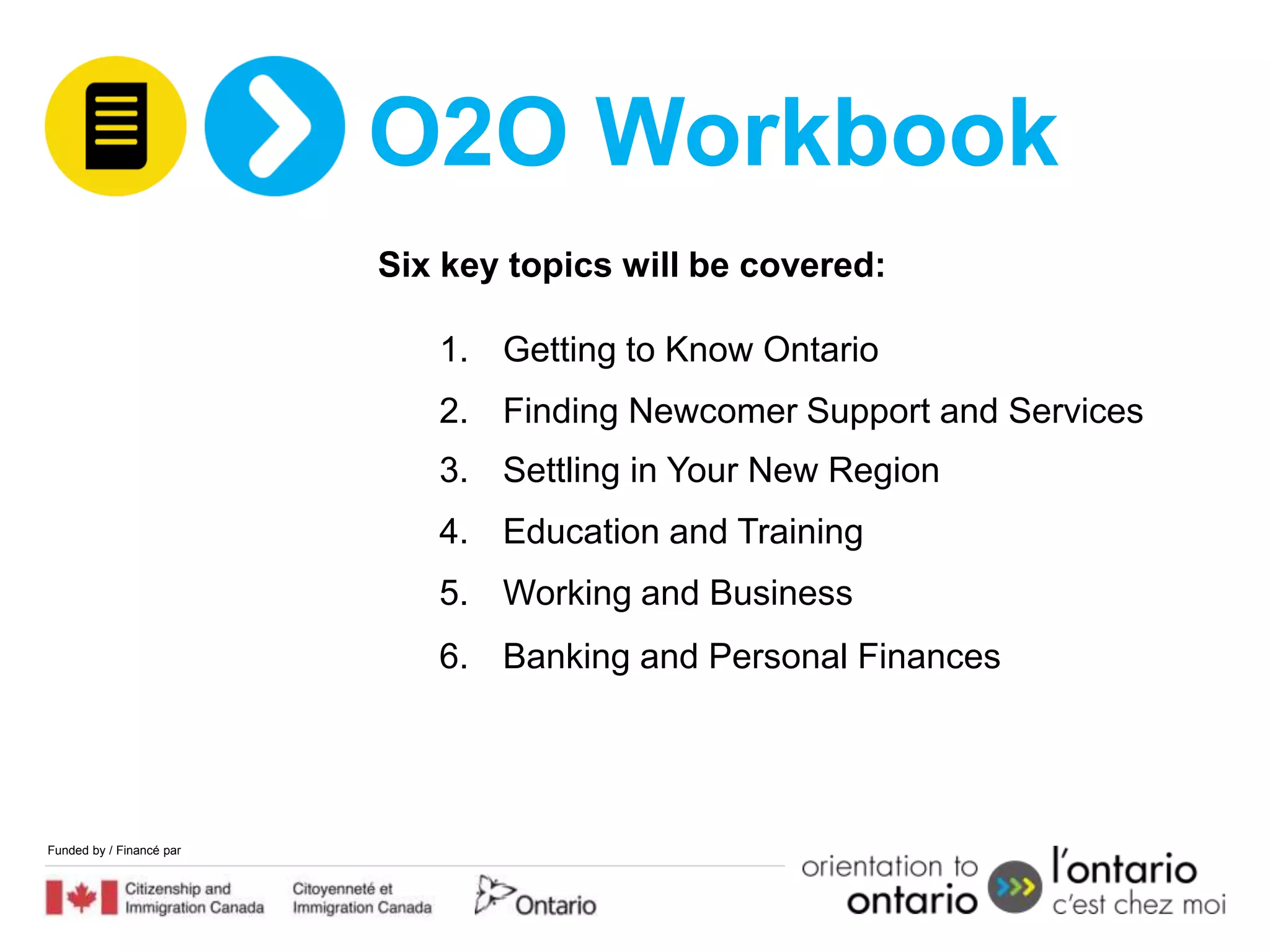 O2O Workbook

Six key topics will be covered:

1. Getting to Know Ontario
2. Finding Newcomer Support and Services
3. Settling in Your New Region
4. Education and Training
5. Working and Business
6. Banking and Personal Finances

Funded by / Financé par

Citizenship and Immigration Canada

Citoyenneté et Immigration Canada

Ontario

orientation to ontario

l'ontario c'est chez moi